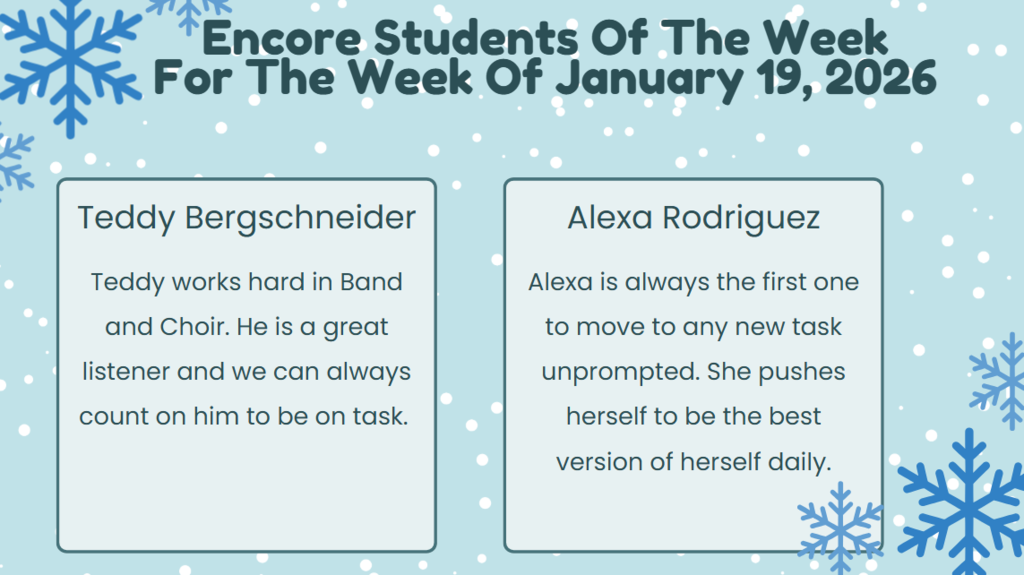 Encore Students Of The Week
For The Week Of January 19, 2026

Teddy Bergschneider

Teddy works hard in Band and Choir. He is a great listener and we can always count on him to be on task.

Alexa Rodriguez

Alexa is always the first one to move to any new task unprompted. She pushes herself to be the best version of herself daily.